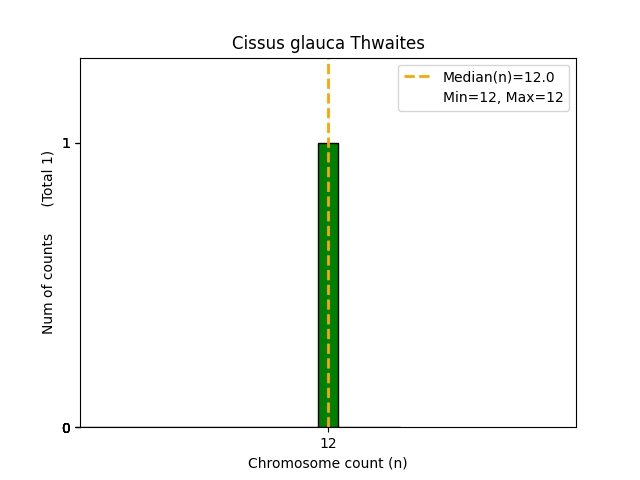 Cissus glauca Thwaites

Median(n)=12.0
Min=12, Max=12

Num of counts (Total 1)

1

0

12

Chromosome count (n)